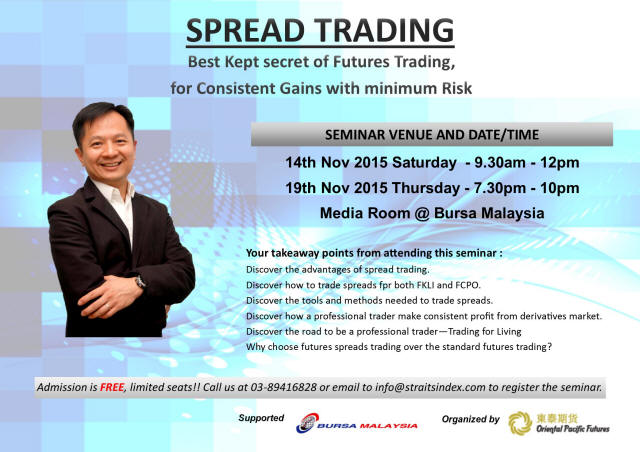 SPREAD TRADING

Best Kept secret of Futures Trading,

for Consistent Gains with minimum Risk

SEMINAR VENUE AND DATE/TIME

14th Nov 2015 Saturday - 9.30am - 12pm

19th Nov 2015 Thursday - 7.30pm - 10pm

Media Room @ Bursa Malaysia

Your takeaway points from attending this seminar :

Discover the advantages of spread trading.

Discover how to trade spreads fpr both FKLI and FCPO.

Discover the tools and methods needed to trade spreads.

Discover how a professional trader make consistent profit from derivatives market.

Discover the road to be a professional trader—Trading for Living

Why choose futures spreads trading over the standard futures trading?

Admission is FREE, limited seats!! Call us at 03-89416828 or email to info@straitsindex.com to register the seminar.

Supported

BURSA MALAYSIA

Organized by

東泰期货

Oriental Pacific Futures